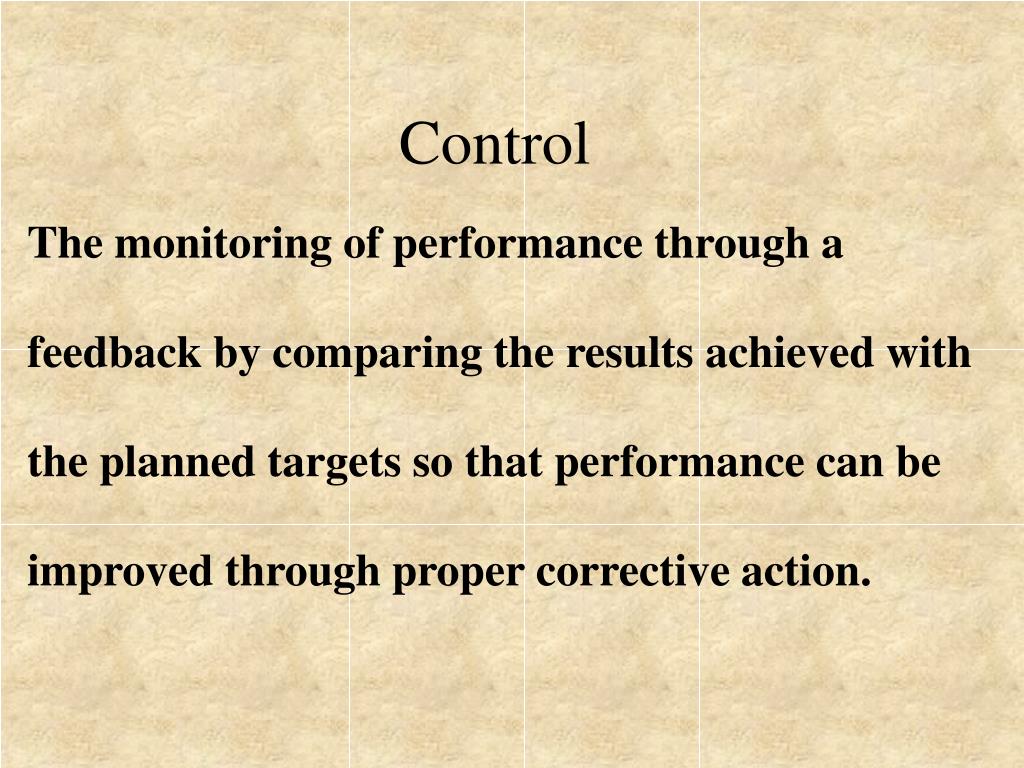 Control

The monitoring of performance through a feedback by comparing the results achieved with the planned targets so that performance can be improved through proper corrective action.